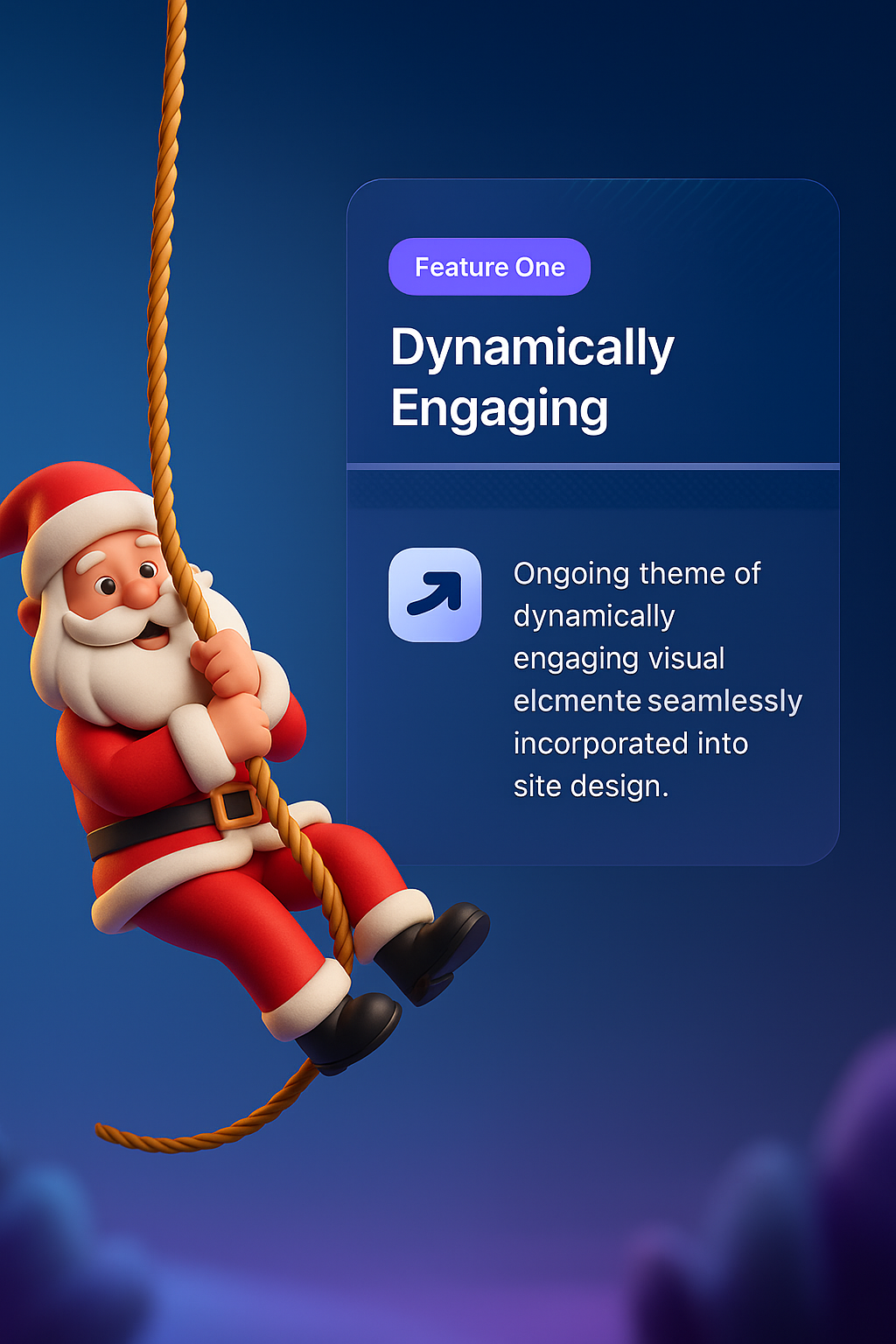 Feature One

Dynamically Engaging

Ongoing theme of dynamically engaging visual elcmente seamlessly incorporated into site design.